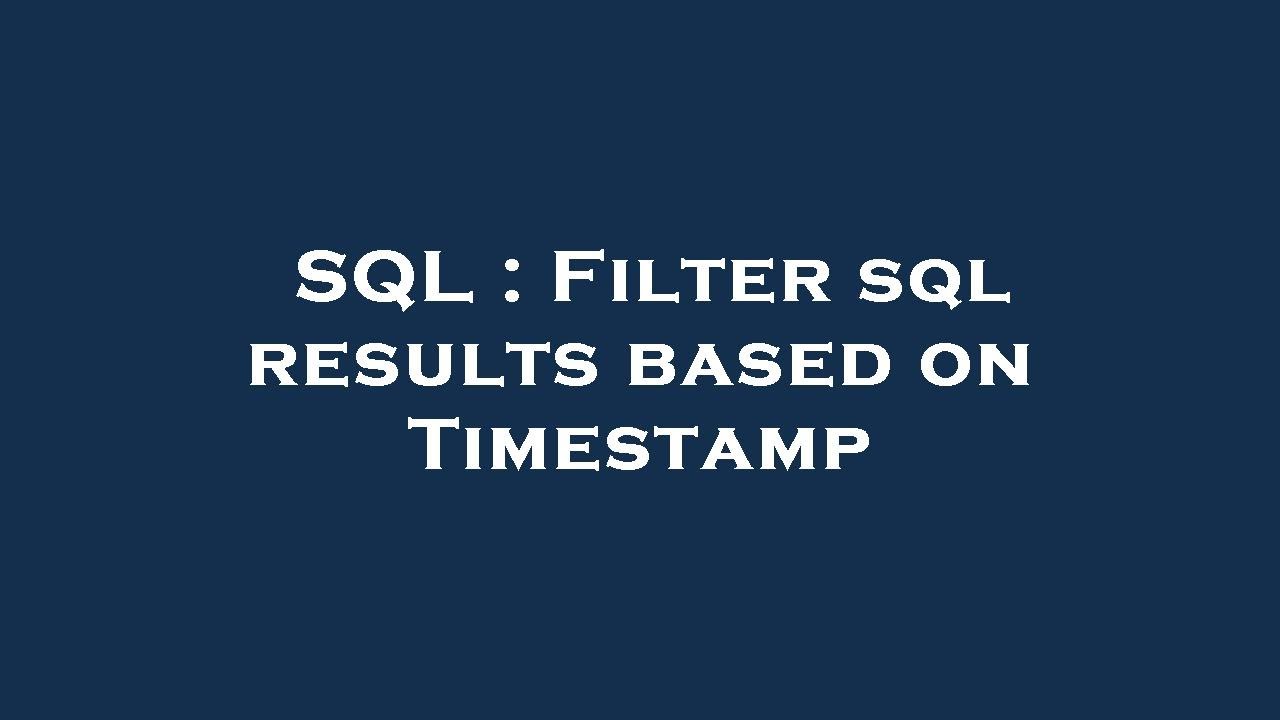 SQL : Filter sql results based on Timestamp